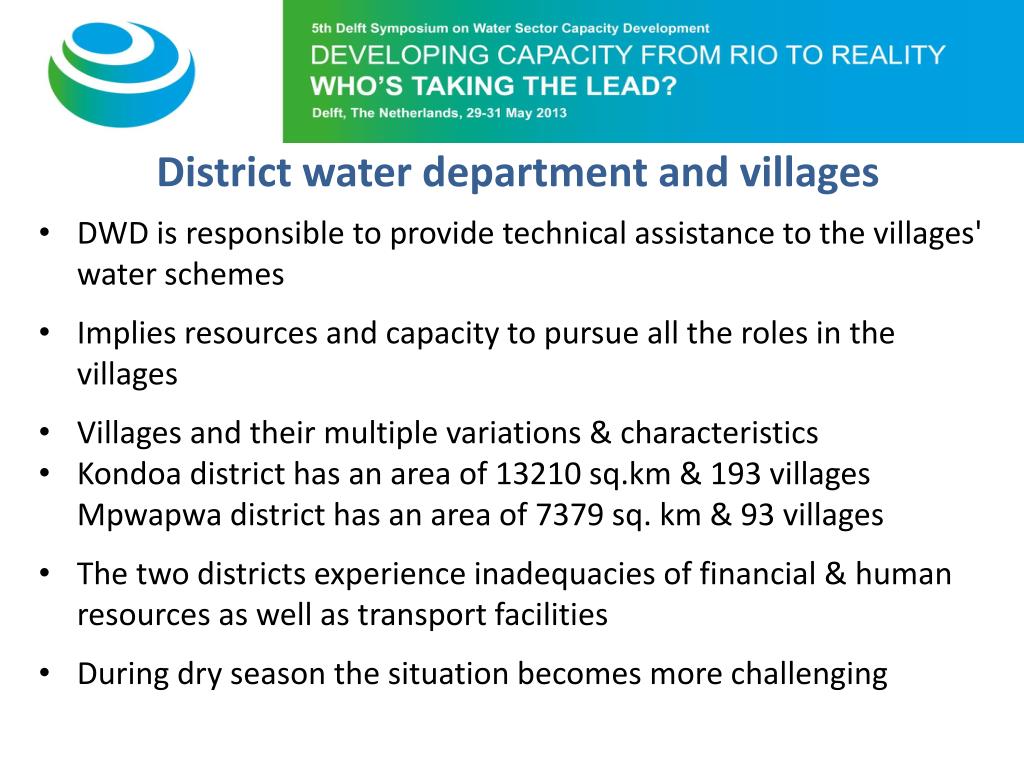 5th Delft Symposium on Water Sector Capacity Development
DEVELOPING CAPACITY FROM RIO TO REALITY
WHO'S TAKING THE LEAD?
Delft, The Netherlands, 29-31 May 2013

District water department and villages

• DWD is responsible to provide technical assistance to the villages' water schemes

• Implies resources and capacity to pursue all the roles in the villages

• Villages and their multiple variations & characteristics
• Kondoa district has an area of 13210 sq.km & 193 villages Mpwapwa district has an area of 7379 sq. km & 93 villages

• The two districts experience inadequacies of financial & human resources as well as transport facilities

• During dry season the situation becomes more challenging